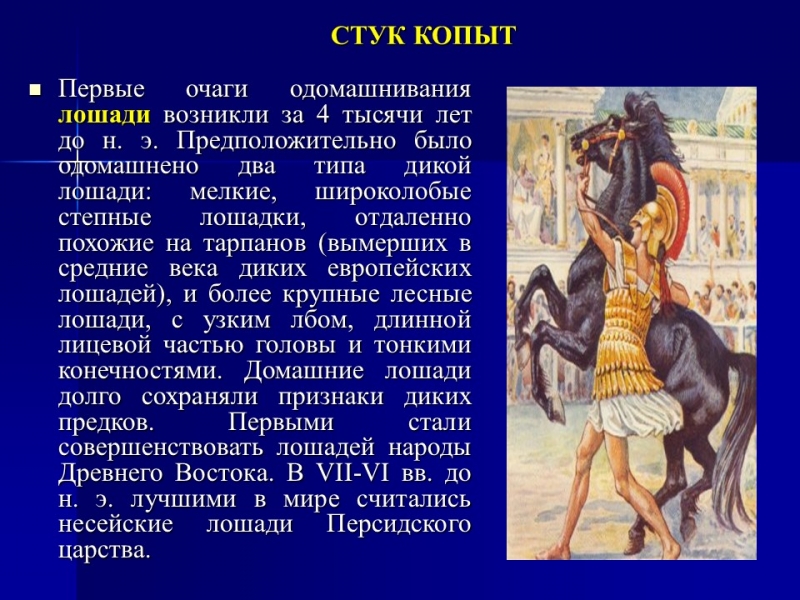 СТУК КОПЫТ

Первые очаги одомашнивания лошади возникли за 4 тысячи лет до н. э. Предположительно было одомашнено два типа дикой лошади: мелкие, широколобые степные лошадки, отдаленно похожие на тарпанов (вымерших в средние века диких европейских лошадей), и более крупные лесные лошади, с узким лбом, длинной лицевой частью головы и тонкими конечностями. Домашние лошади долго сохраняли признаки диких предков. Первыми стали совершенствовать лошадей народы Древнего Востока. В VII-VI вв. до н. э. лучшими в мире считались несейские лошади Персидского царства.